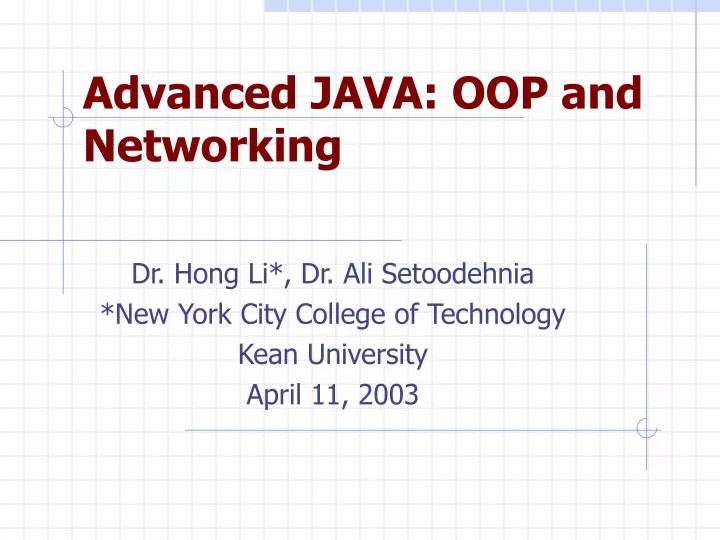 Advanced JAVA: OOP and Networking

Dr. Hong Li*, Dr. Ali Setoodehnia
*New York City College of Technology
Kean University
April 11, 2003